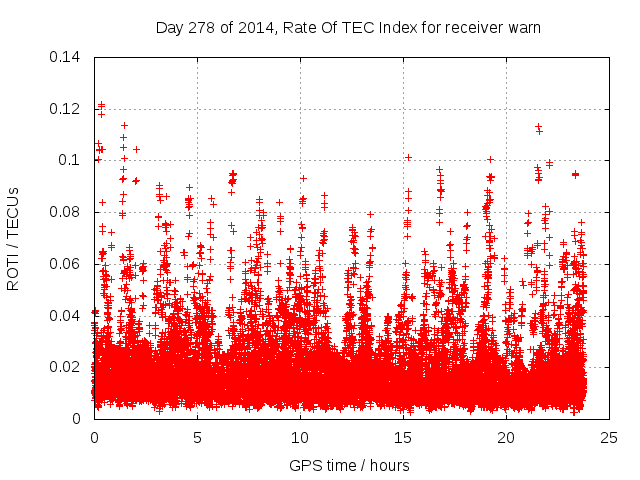 Day 278 of 2014, Rate Of TEC Index for receiver warn

ROTI / TECUs

0.14
0.12
0.1
0.08
0.06
0.04
0.02
0

0
5
10
15
20
25

GPS time / hours